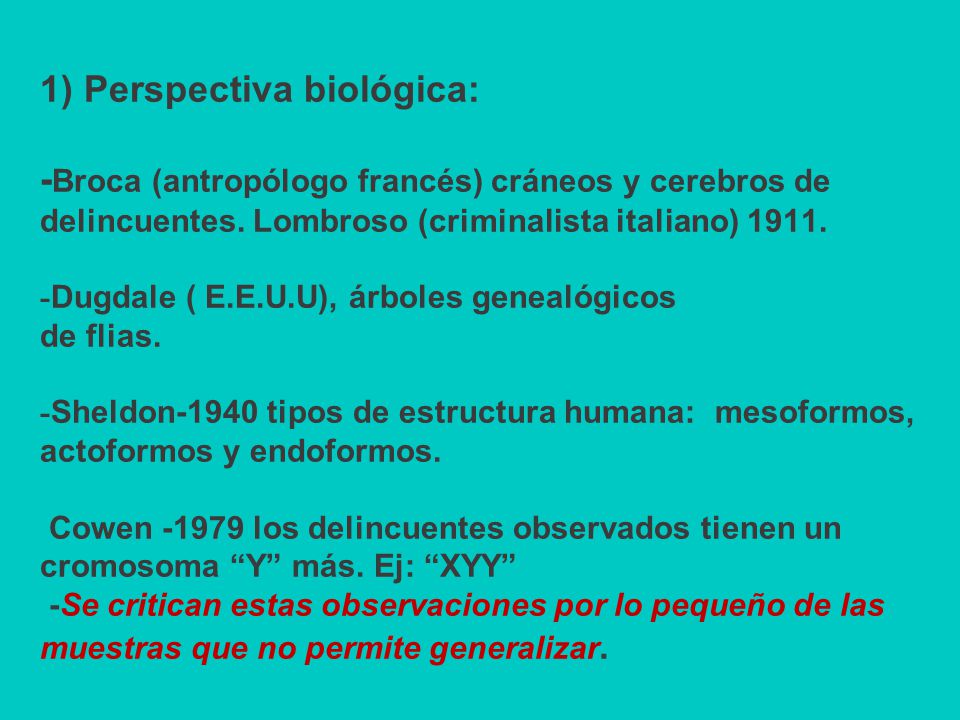 1) Perspectiva biológica:

-Broca (antropólogo francés) cráneos y cerebros de delincuentes. Lombroso (criminalista italiano) 1911.

-Dugdale ( E.E.U.U), árboles genealógicos de flias.

-Sheldon-1940 tipos de estructura humana: mesoformos, actoformos y endoformos.

Cowen -1979 los delincuentes observados tienen un cromosoma “Y” más. Ej: “XYY”
-Se critican estas observaciones por lo pequeño de las muestras que no permite generalizar.